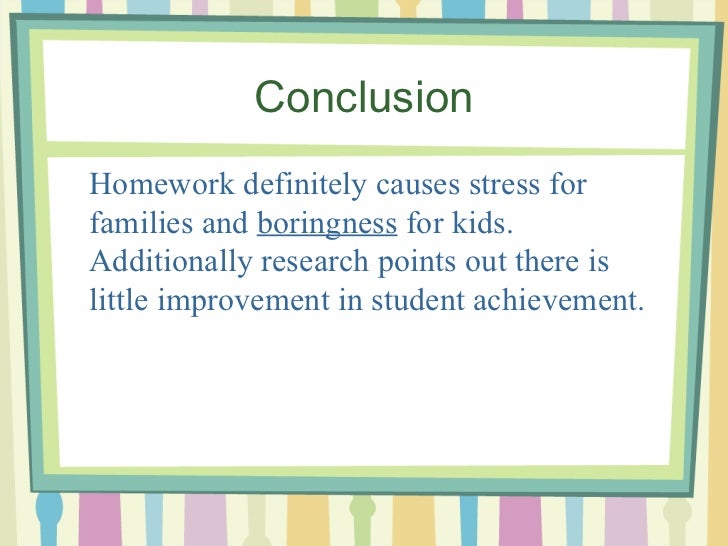 Conclusion

Homework definitely causes stress for families and boringness for kids. Additionally research points out there is little improvement in student achievement.